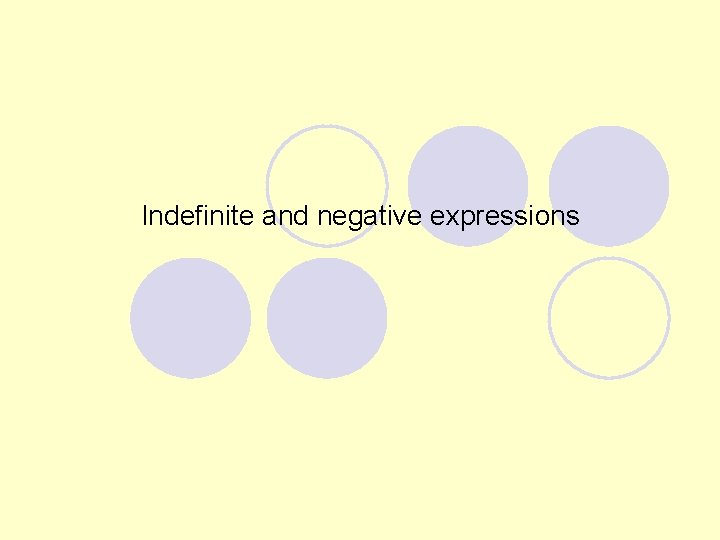 Indefinite and negative expressions